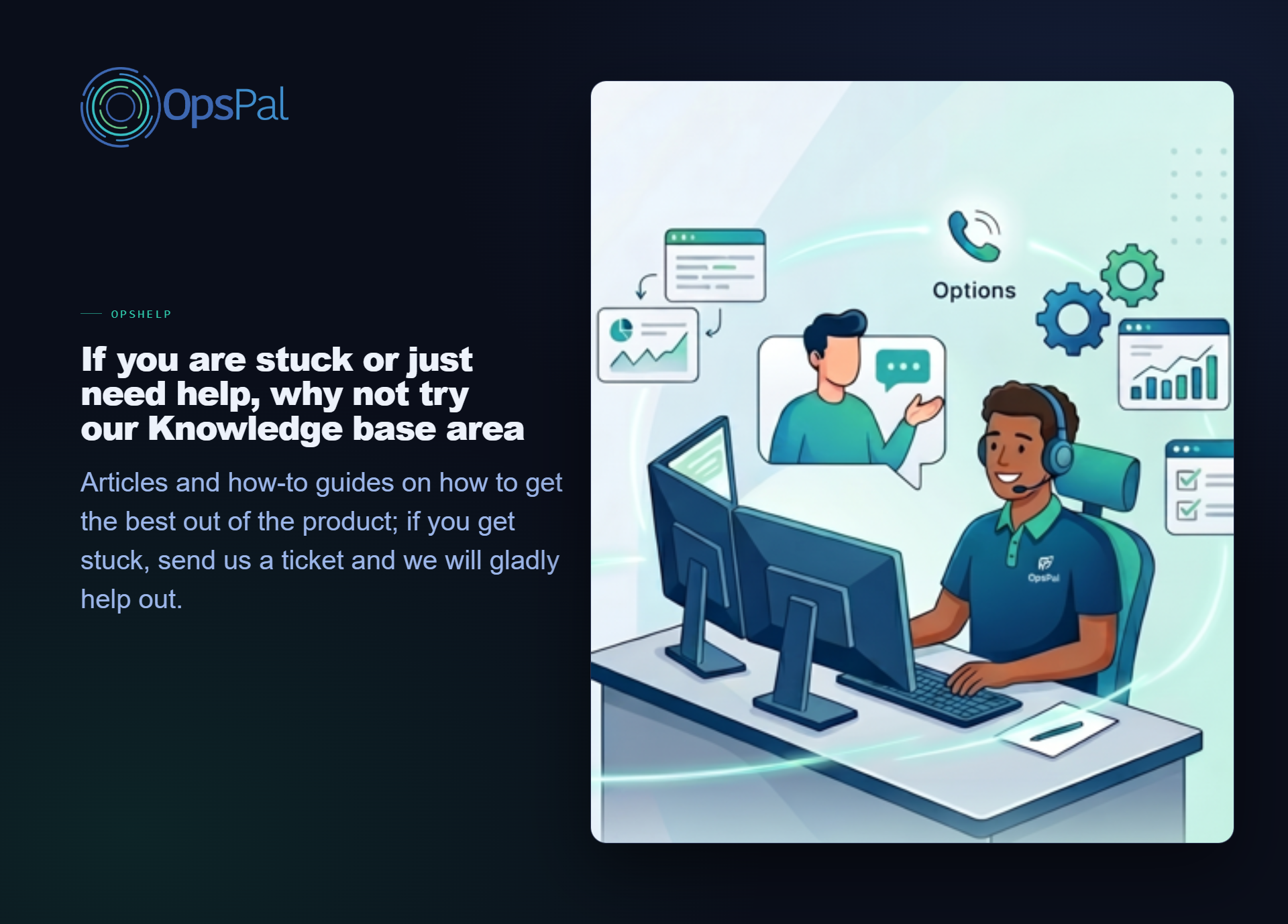 OpsPal

OPSHELP

If you are stuck or just need help, why not try our Knowledge base area

Articles and how-to guides on how to get the best out of the product; if you get stuck, send us a ticket and we will gladly help out.

Options

OpsPal